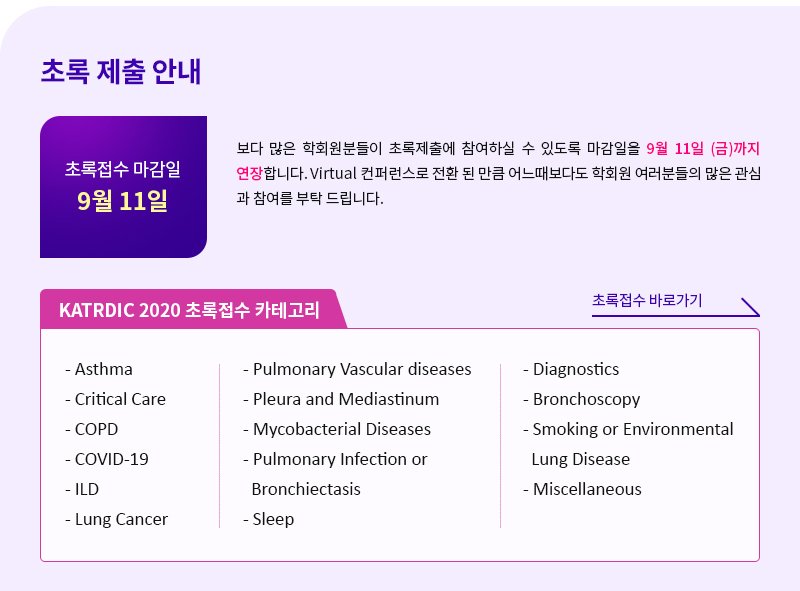 초록 제출 안내

초록접수 마감일
9월 11일

보다 많은 학회원분들이 초록제출에 참여하실 수 있도록 마감일을 9월 11일 (금)까지 연장합니다. Virtual 컨퍼런스로 전환 된 만큼 어느때보다도 학회원 여러분들의 많은 관심과 참여를 부탁 드립니다.

KATRDIC 2020 초록접수 카테고리

초록접수 바로가기

- Asthma
- Critical Care
- COPD
- COVID-19
- ILD
- Lung Cancer

- Pulmonary Vascular diseases
- Pleura and Mediastinum
- Mycobacterial Diseases
- Pulmonary Infection or Bronchiectasis
- Sleep

- Diagnostics
- Bronchoscopy
- Smoking or Environmental Lung Disease
- Miscellaneous